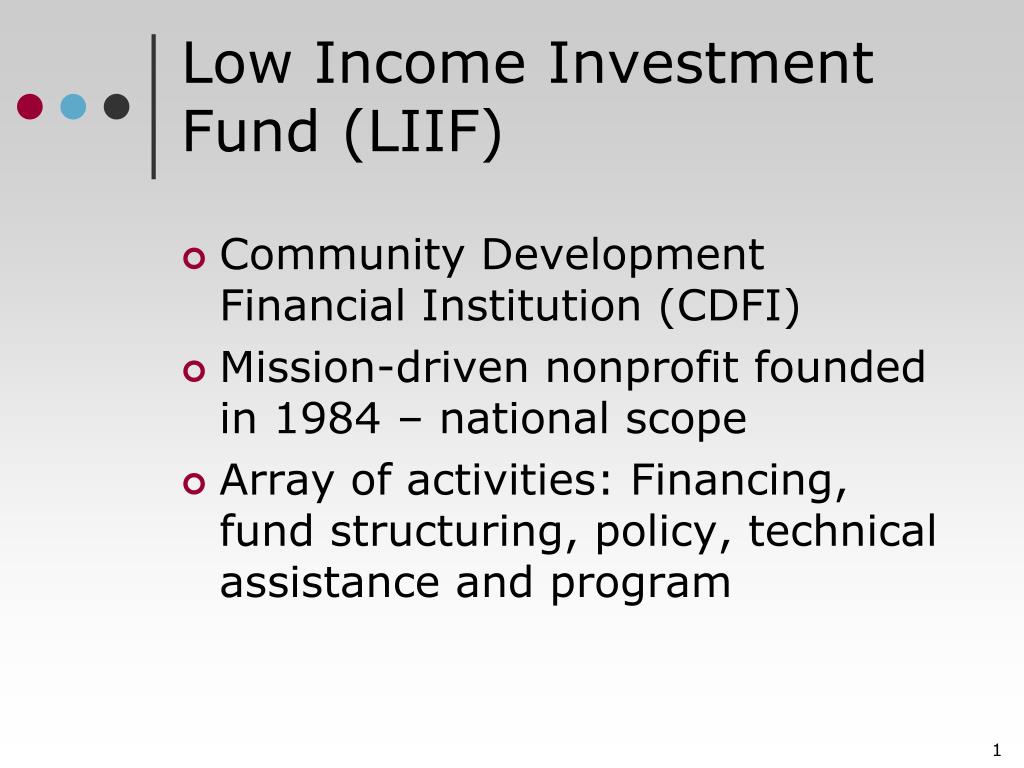 Low Income Investment Fund (LIIF)

Community Development Financial Institution (CDFI)

Mission-driven nonprofit founded in 1984 – national scope

Array of activities: Financing, fund structuring, policy, technical assistance and program

1